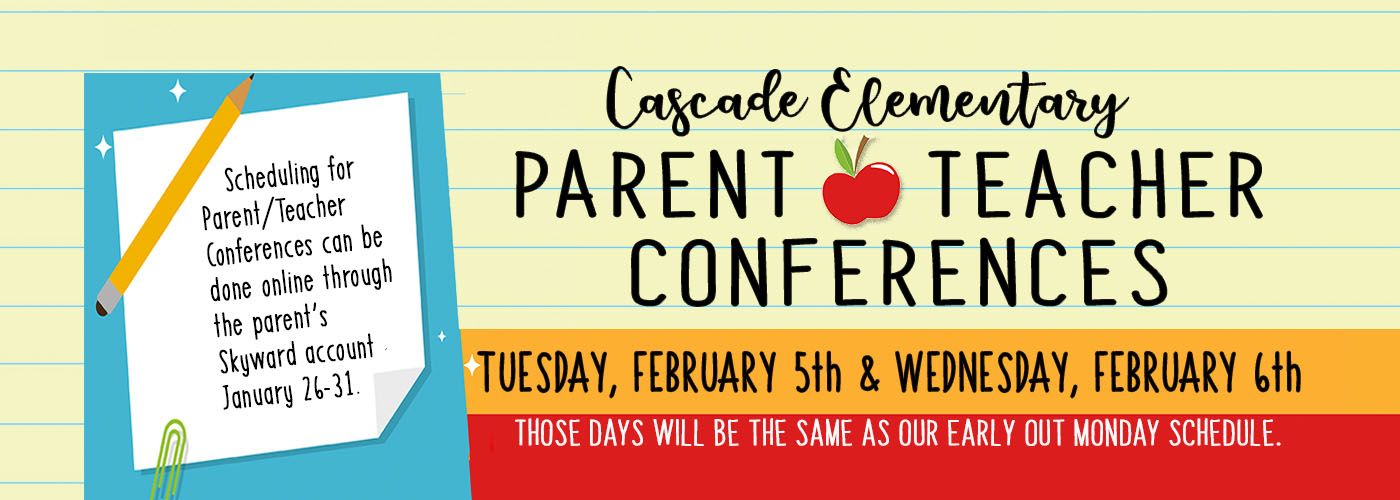 Scheduling for Parent/Teacher Conferences can be done online through the parent's Skyward account January 26-31.

Cascade Elementary

PARENT TEACHER CONFERENCES

TUESDAY, FEBRUARY 5th & WEDNESDAY, FEBRUARY 6th

THOSE DAYS WILL BE THE SAME AS OUR EARLY OUT MONDAY SCHEDULE.